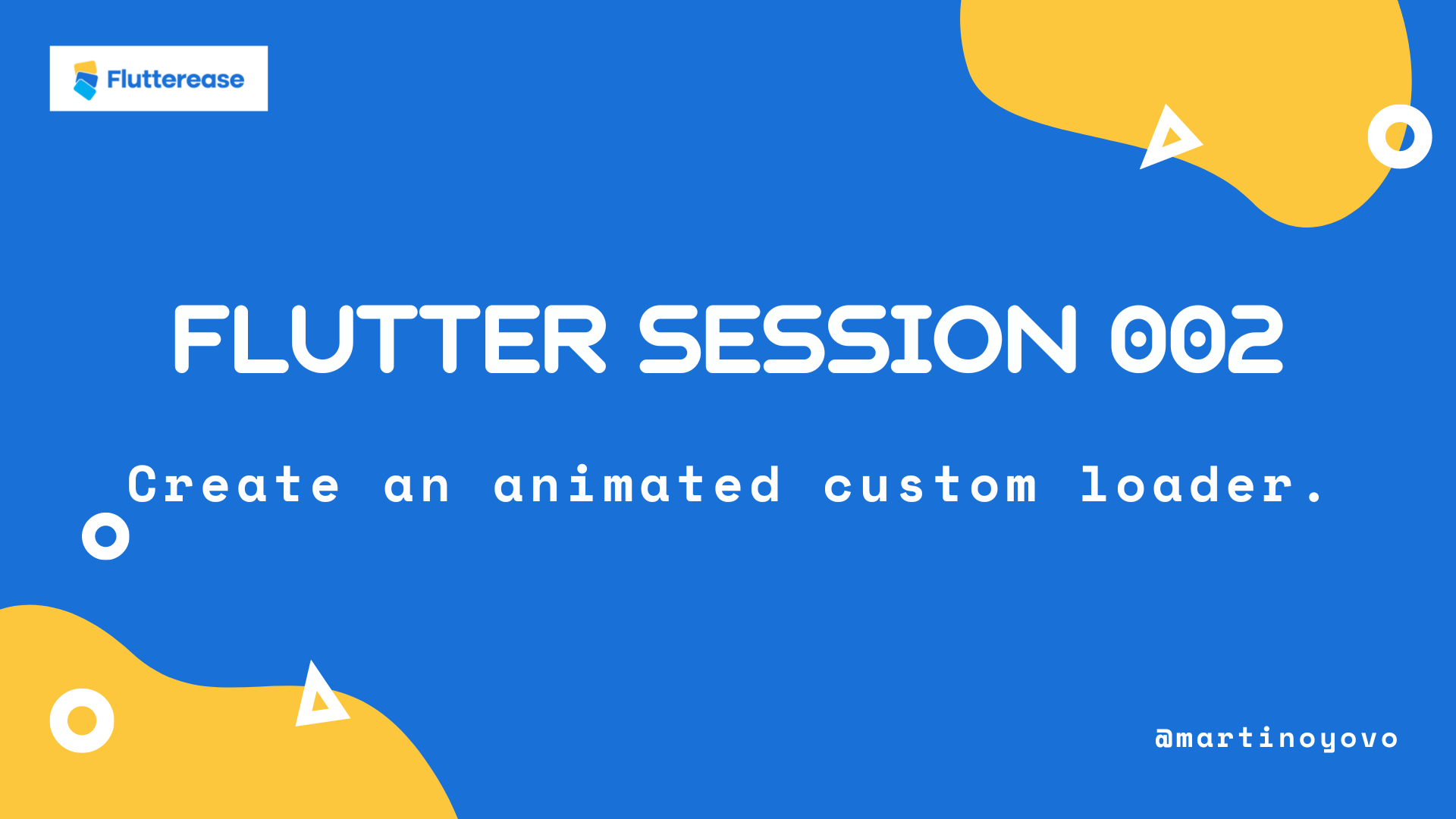 Flutterease

FLUTTER SESSION 002

Create an animated custom loader.

@martinoyovo